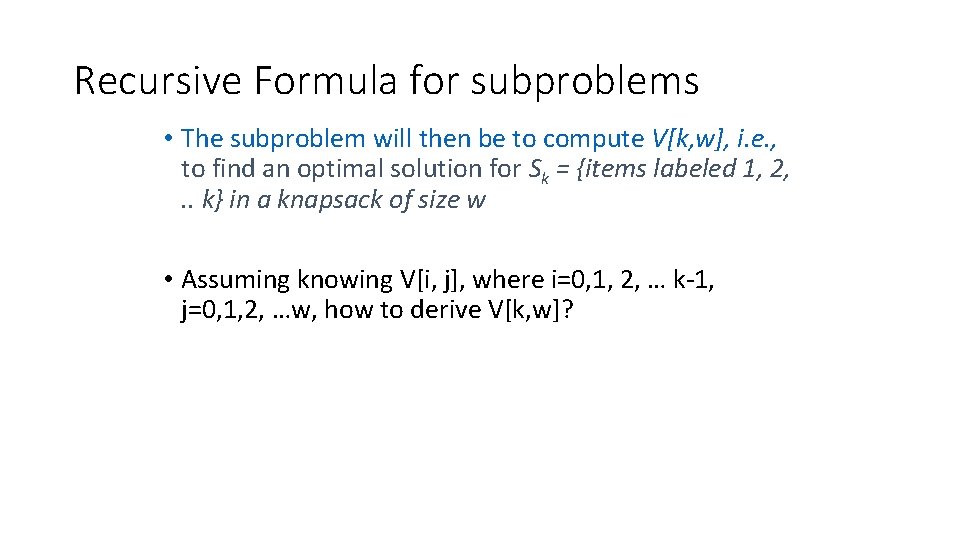 Recursive Formula for subproblems

• The subproblem will then be to compute V[k,w], i.e., to find an optimal solution for $S_k$ = {items labeled 1, 2, .. k} in a knapsack of size w

• Assuming knowing V[i, j], where i=0,1, 2, … k-1, j=0,1,2, …w, how to derive V[k,w]?